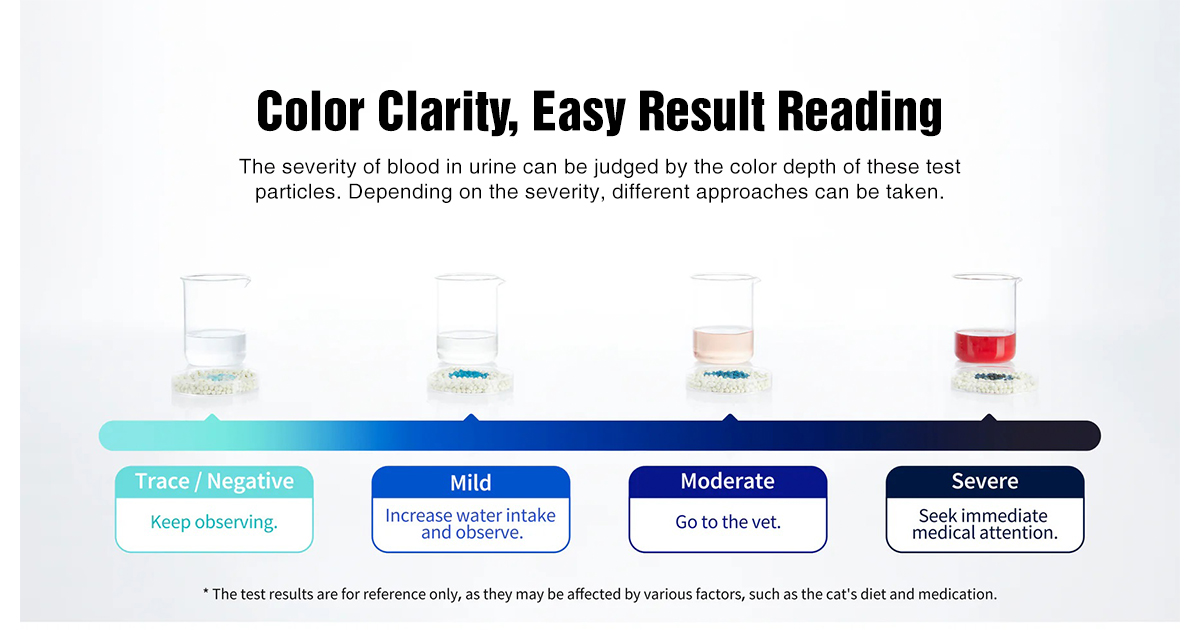 Color Clarity, Easy Result Reading

The severity of blood in urine can be judged by the color depth of these test particles. Depending on the severity, different approaches can be taken.

Trace / Negative
Keep observing.

Mild
Increase water intake and observe.

Moderate
Go to the vet.

Severe
Seek immediate medical attention.

* The test results are for reference only, as they may be affected by various factors, such as the cat's diet and medication.